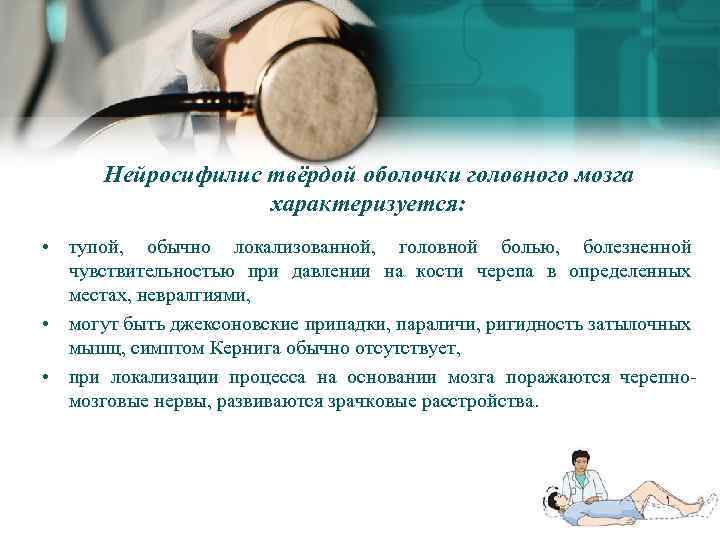 Нейросифилис твёрдой оболочки головного мозга характеризуется:

• тупой, обычно локализованной, головной болью, болезненной чувствительностью при давлении на кости черепа в определенных местах, невралгиями,

• могут быть джексоновские припадки, параличи, ригидность затылочных мышц, симптом Кернига обычно отсутствует,

• при локализации процесса на основании мозга поражаются черепно-мозговые нервы, развиваются зрачковые расстройства.